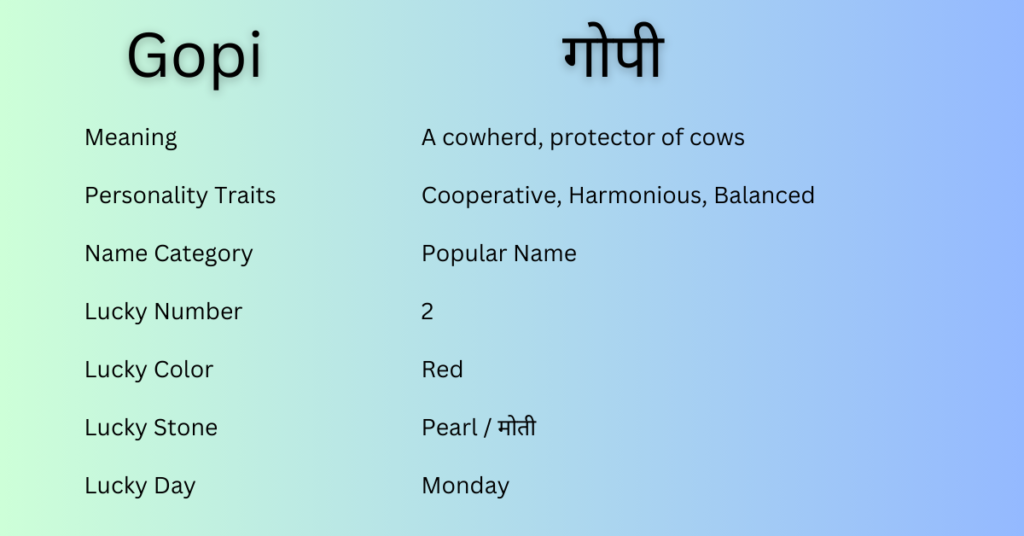 | Gopi | गोपी |
|---|---|
| Meaning | A cowherd, protector of cows |
| Personality Traits | Cooperative, Harmonious, Balanced |
| Name Category | Popular Name |
| Lucky Number | 2 |
| Lucky Color | Red |
| Lucky Stone | Pearl / मोती |
| Lucky Day | Monday |